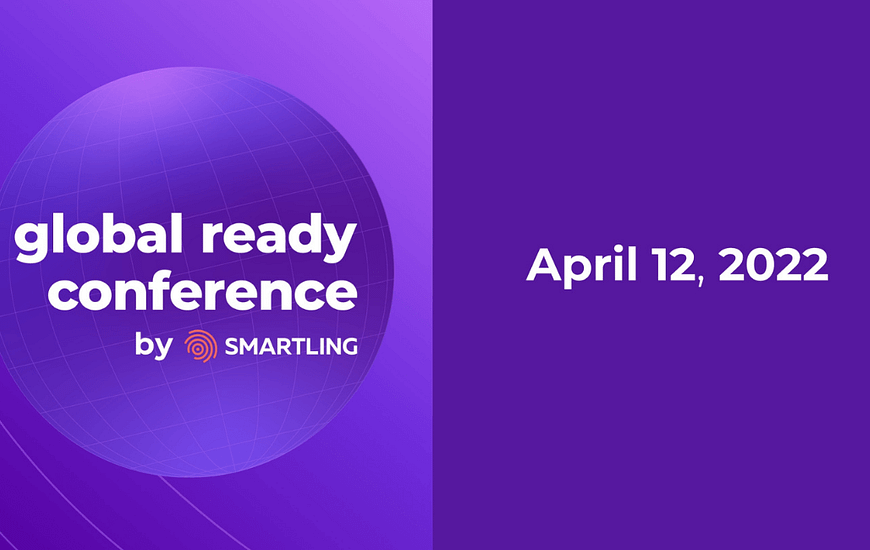 global ready conference

by SMARTLING

April 12, 2022